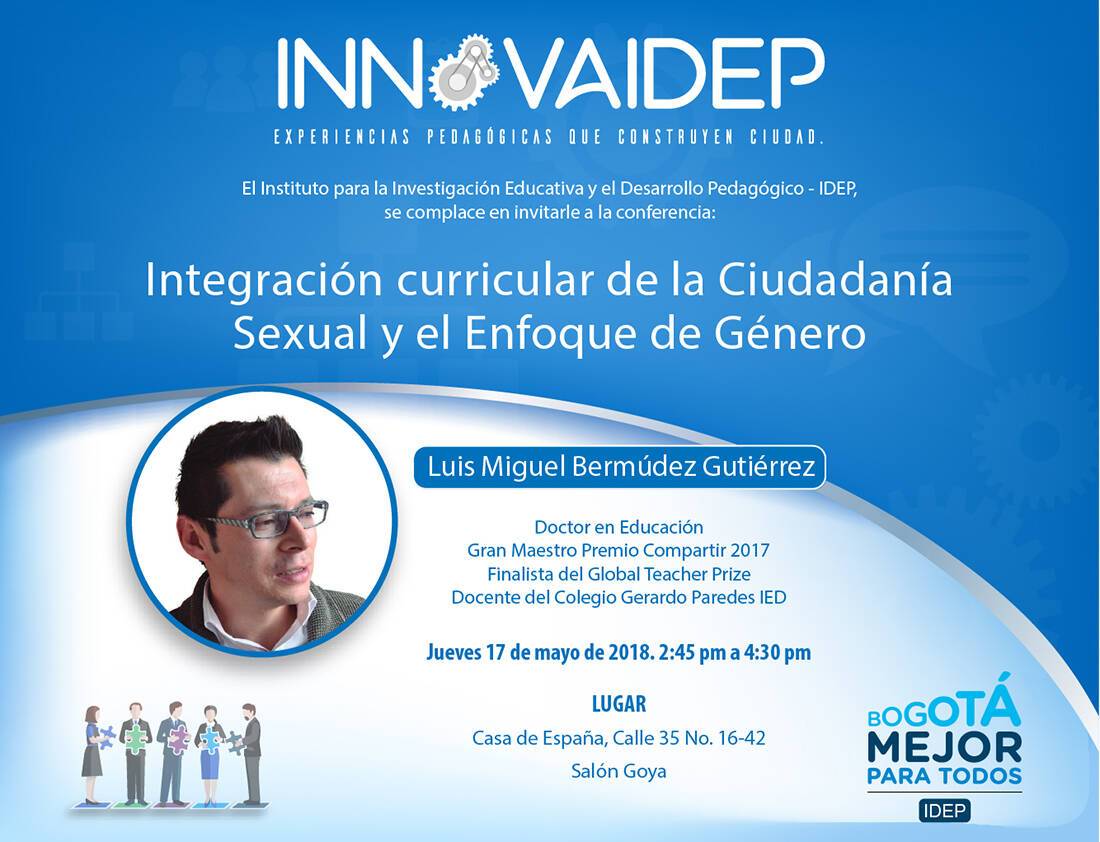 INNOVAIDEP

EXPERIENCIAS PEDAGÓGICAS QUE CONSTRUYEN CIUDAD.

El Instituto para la Investigación Educativa y el Desarrollo Pedagógico - IDEP, se complace en invitarle a la conferencia:

Integración curricular de la Ciudadanía Sexual y el Enfoque de Género

Luis Miguel Bermúdez Gutiérrez

Doctor en Educación
Gran Maestro Premio Compartir 2017
Finalista del Global Teacher Prize
Docente del Colegio Gerardo Paredes IED

Jueves 17 de mayo de 2018. 2:45 pm a 4:30 pm

LUGAR
Casa de España, Calle 35 No. 16-42
Salón Goya

BOGOTÁ MEJOR PARA TODOS
IDEP